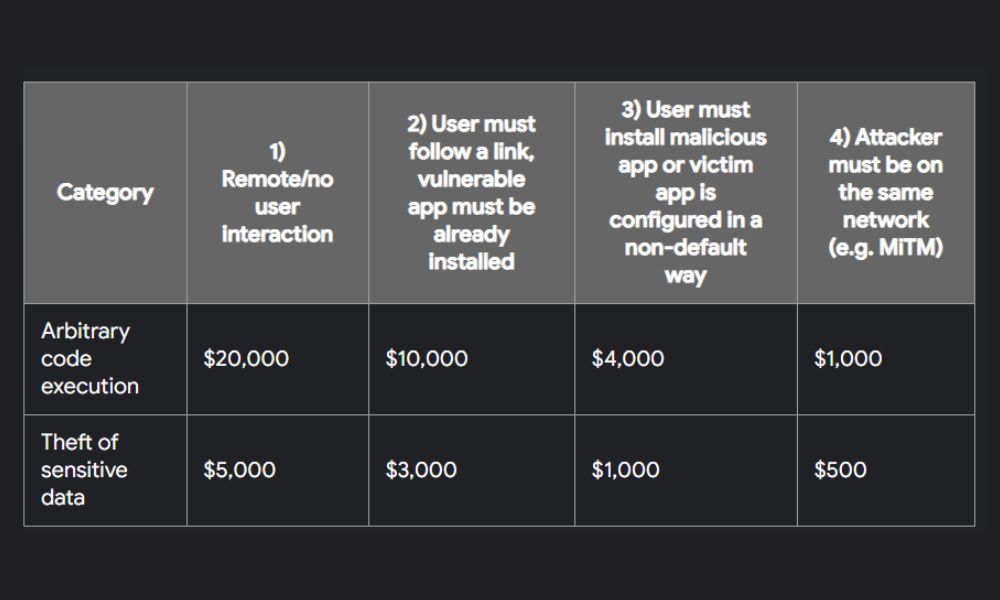 | Category | 1) Remote/no user interaction | 2) User must follow a link, vulnerable app must be already installed | 3) User must install malicious app or victim app is configured in a non-default way | 4) Attacker must be on the same network (e.g. MiTM) |
|---|---|---|---|---|
| Arbitrary code execution | \$20,000 | \$10,000 | \$4,000 | \$1,000 |
| Theft of sensitive data | \$5,000 | \$3,000 | \$1,000 | \$500 |